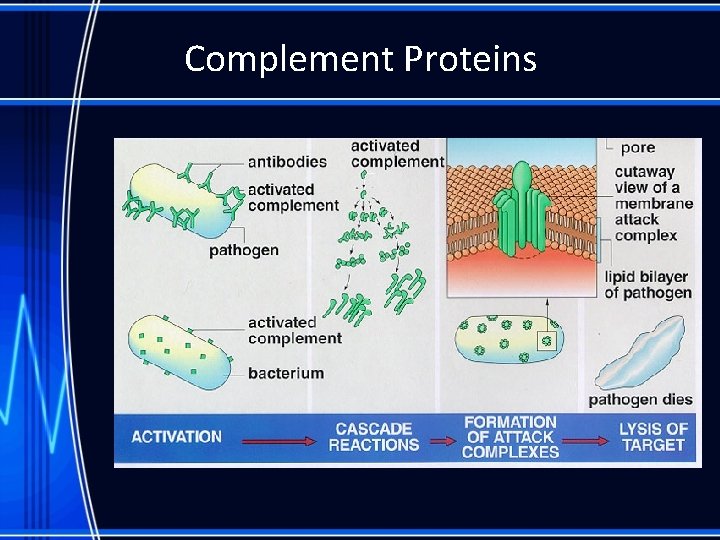 Complement Proteins

antibodies

activated complement

pathogen

activated complement

bacterium

activated complement

pore

cutaway view of a membrane attack complex

lipid bilayer of pathogen

pathogen dies

ACTIVATION

CASCADE REACTIONS

FORMATION OF ATTACK COMPLEXES

LYSIS OF TARGET